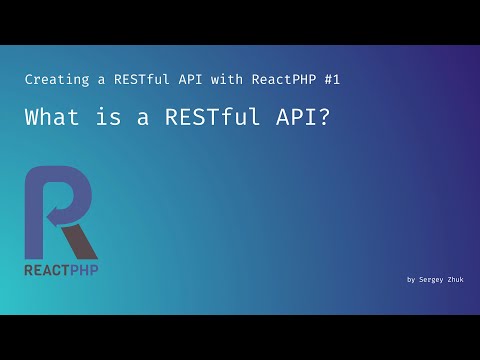 Creating a RESTful API with ReactPHP #1

What is a RESTful API?

REACTPHP

by Sergey Zhuk